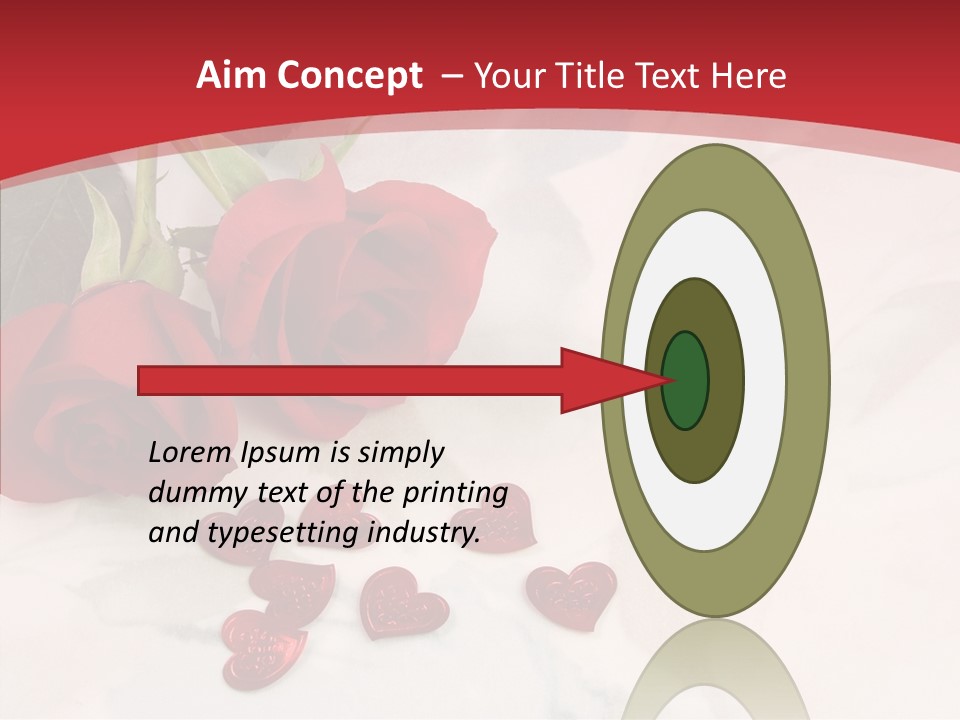 Aim Concept – Your Title Text Here

Lorem Ipsum is simply dummy text of the printing and typesetting industry.